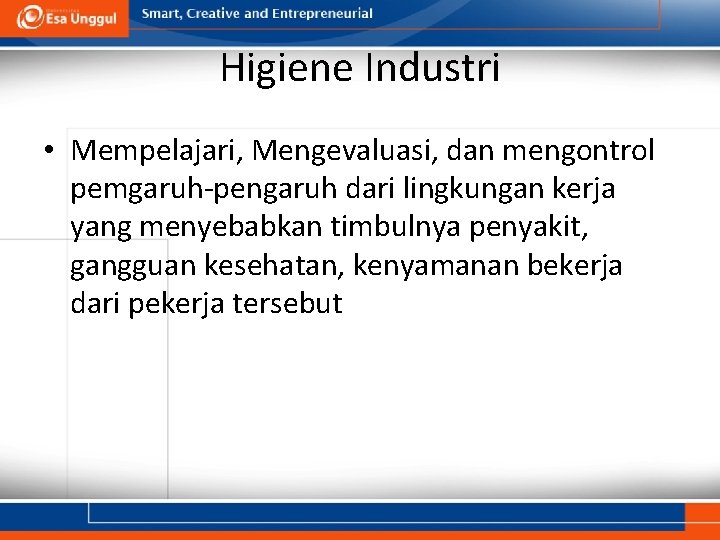 Esa Unggul

Smart, Creative and Entrepreneurial

Higiene Industri

• Mempelajari, Mengevaluasi, dan mengontrol pemgaruh-pengaruh dari lingkungan kerja yang menyebabkan timbulnya penyakit, gangguan kesehatan, kenyamanan bekerja dari pekerja tersebut